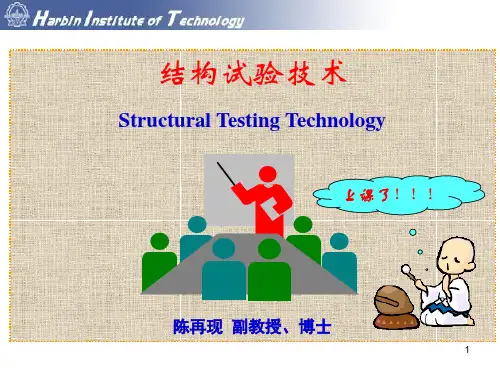 Harbin Institute of Technology

结构试验技术

Structural Testing Technology

上课了！！！

陈再现 副教授、博士

1